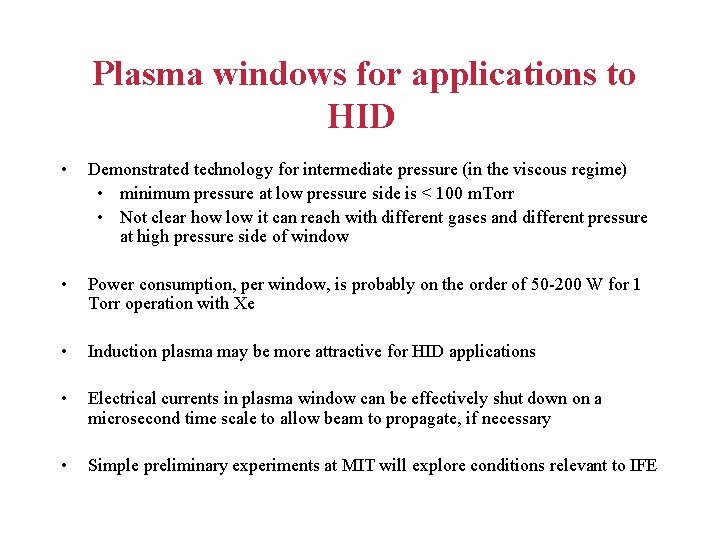 Plasma windows for applications to HID

• Demonstrated technology for intermediate pressure (in the viscous regime)
  • minimum pressure at low pressure side is < 100 mTorr
  • Not clear how low it can reach with different gases and different pressure at high pressure side of window

• Power consumption, per window, is probably on the order of 50-200 W for 1 Torr operation with Xe

• Induction plasma may be more attractive for HID applications

• Electrical currents in plasma window can be effectively shut down on a microsecond time scale to allow beam to propagate, if necessary

• Simple preliminary experiments at MIT will explore conditions relevant to IFE